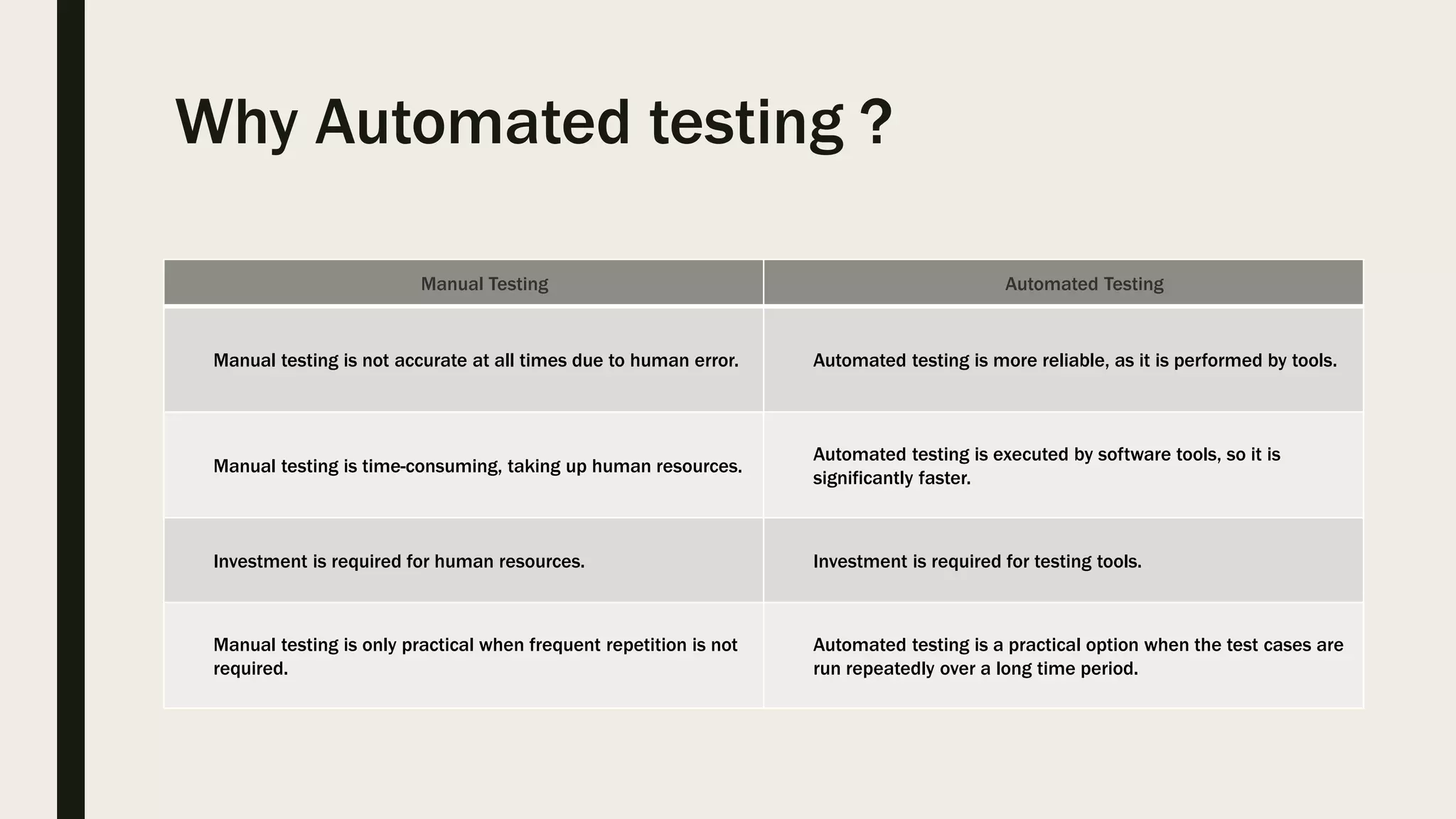 Why Automated testing ?

| Manual Testing | Automated Testing |
|---|---|
| Manual testing is not accurate at all times due to human error. | Automated testing is more reliable, as it is performed by tools. |
| Manual testing is time-consuming, taking up human resources. | Automated testing is executed by software tools, so it is significantly faster. |
| Investment is required for human resources. | Investment is required for testing tools. |
| Manual testing is only practical when frequent repetition is not required. | Automated testing is a practical option when the test cases are run repeatedly over a long time period. |